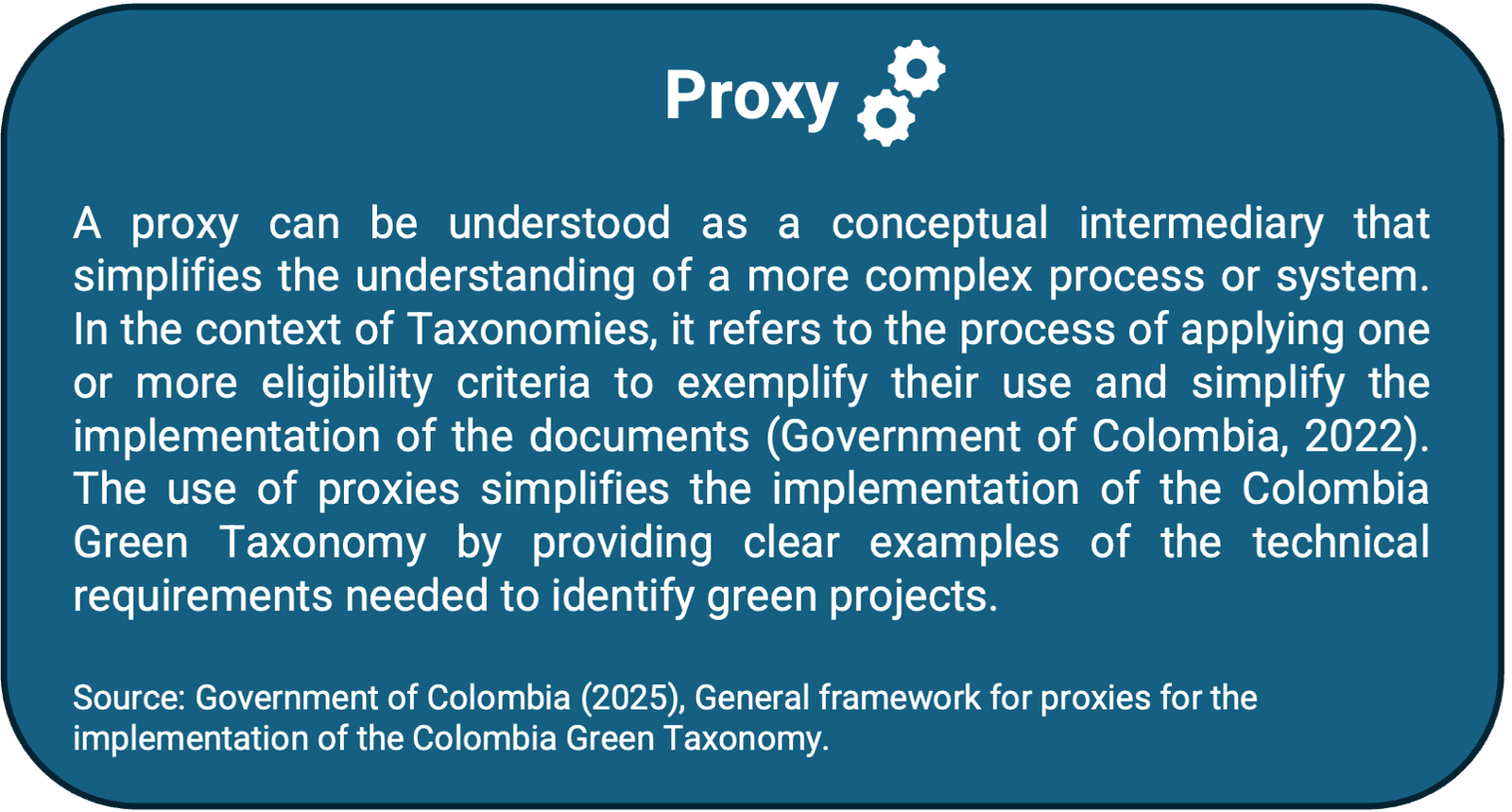 Proxy

A proxy can be understood as a conceptual intermediary that simplifies the understanding of a more complex process or system. In the context of Taxonomies, it refers to the process of applying one or more eligibility criteria to exemplify their use and simplify the implementation of the documents (Government of Colombia, 2022). The use of proxies simplifies the implementation of the Colombia Green Taxonomy by providing clear examples of the technical requirements needed to identify green projects.

Source: Government of Colombia (2025), General framework for proxies for the implementation of the Colombia Green Taxonomy.